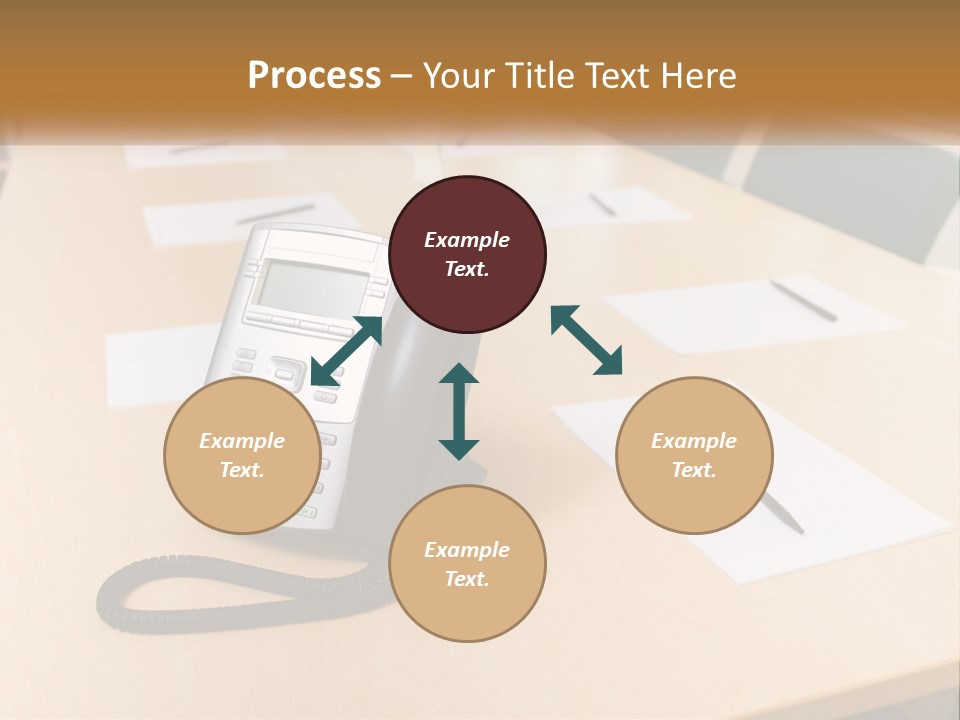 Process – Your Title Text Here

Example Text.

Example Text.

Example Text.

Example Text.